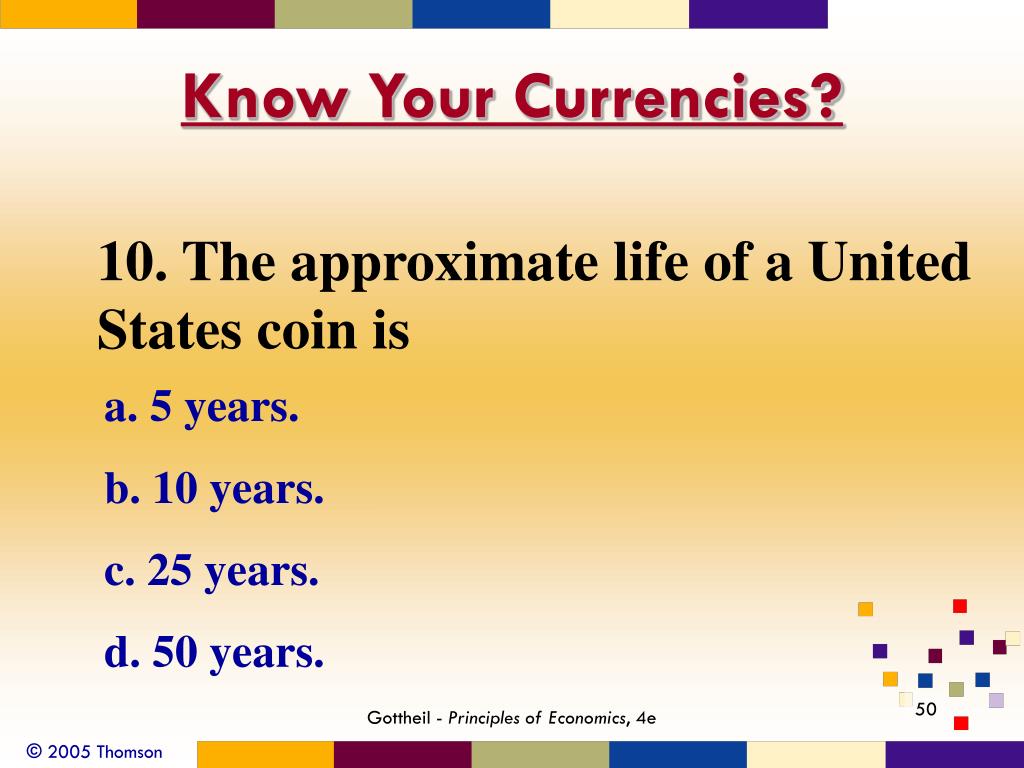 Know Your Currencies?

10. The approximate life of a United States coin is

a. 5 years.

b. 10 years.

c. 25 years.

d. 50 years.

Gottheil - Principles of Economics, 4e

50

© 2005 Thomson